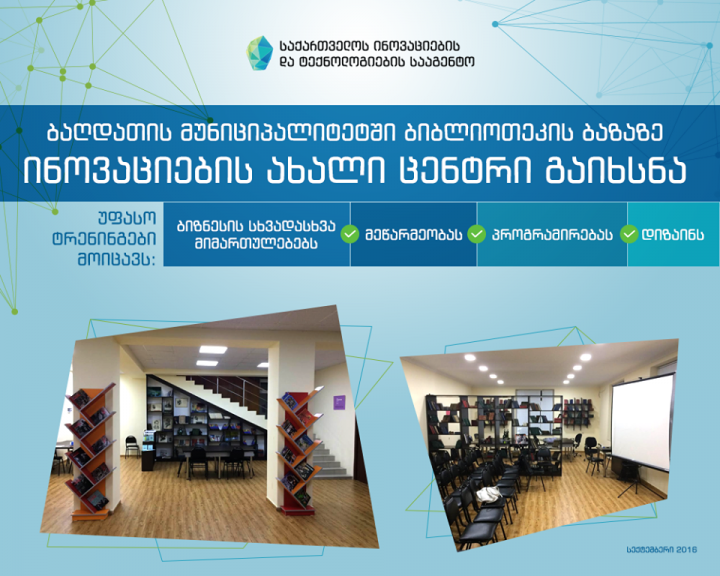 საქართველოს ინოვაციების და ტექნოლოგიების სააგენტო

ბაღდათის მუნიციპალიტეტში ბიბლიოთეკის ბაზაზე
ინოვაციების ახალი ცენტრი გაიხსნა

უფასო ტრენინგები მოიცავს:

ბიზნესის სხვადასხვა მიმართულებებს

მეწარმეობას

პროგრამირებას

დიზაინს

სექტემბერი 2016